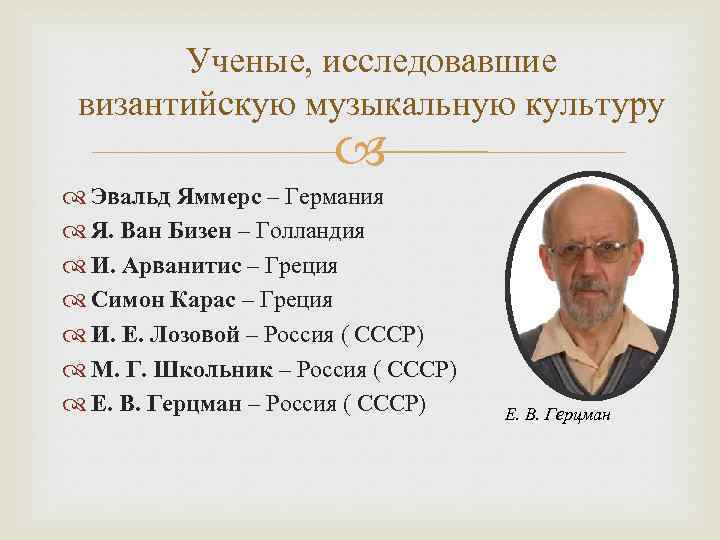 Ученые, исследовавшие византийскую музыкальную культуру

Эвальд Яммерс – Германия
Я. Ван Бизен – Голландия
И. Арванитис – Греция
Симон Карас – Греция
И. Е. Лозовой – Россия ( СССР)
М. Г. Школьник – Россия ( СССР)
Е. В. Герцман – Россия ( СССР)

Е. В. Герцман